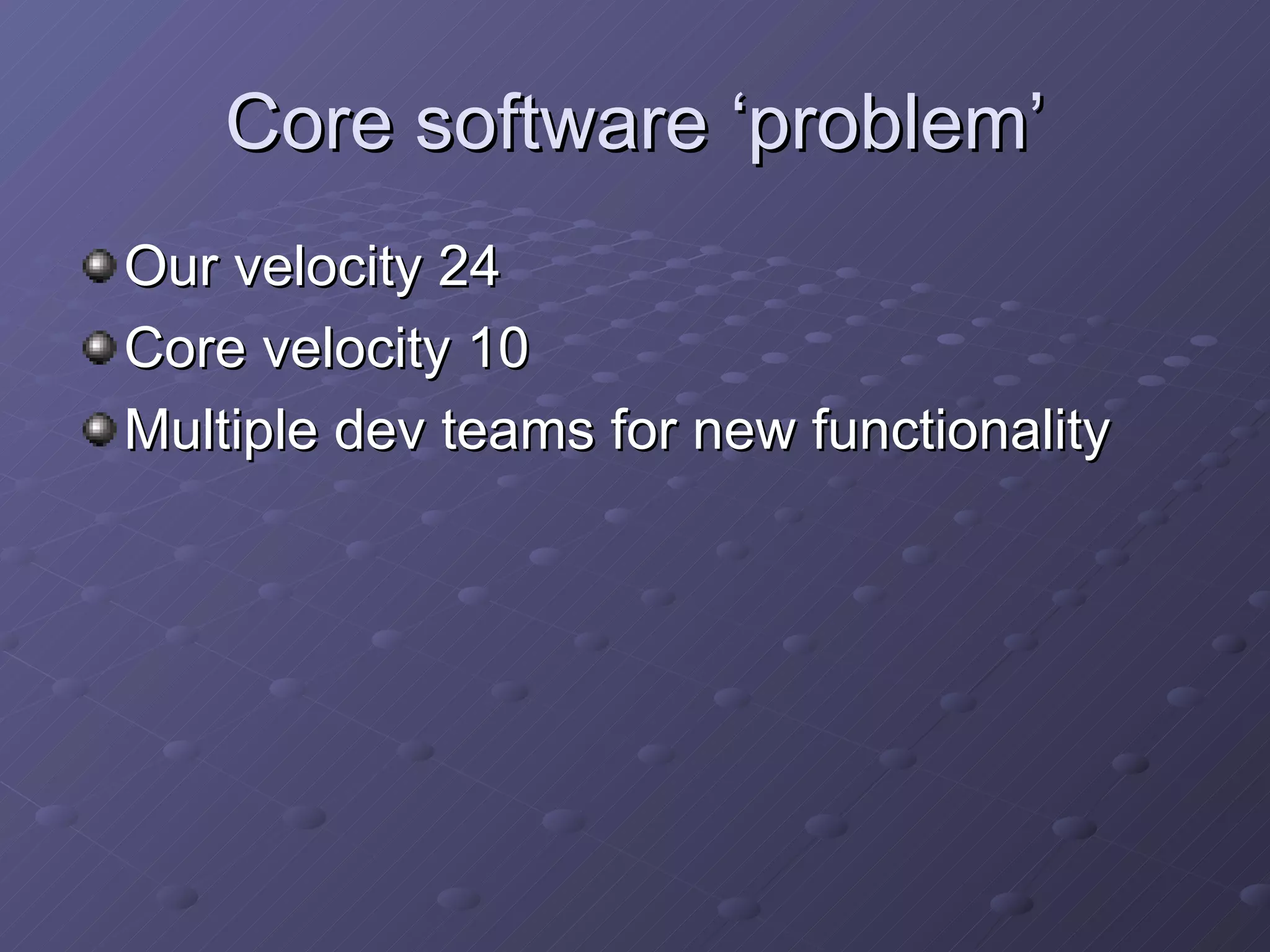 Core software ‘problem’

Our velocity 24
Core velocity 10
Multiple dev teams for new functionality